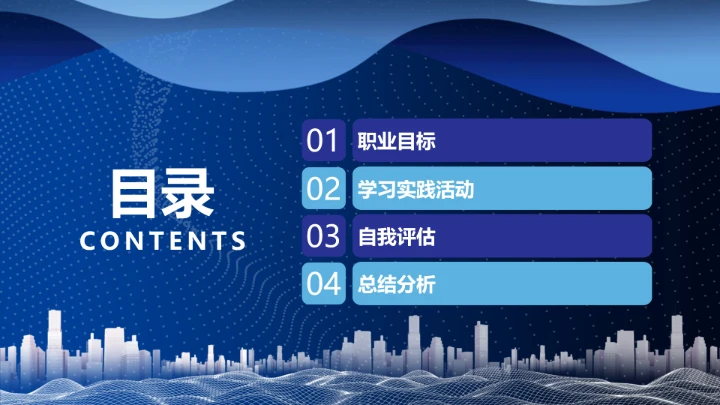 目录
CONTENTS

01 职业目标

02 学习实践活动

03 自我评估

04 总结分析